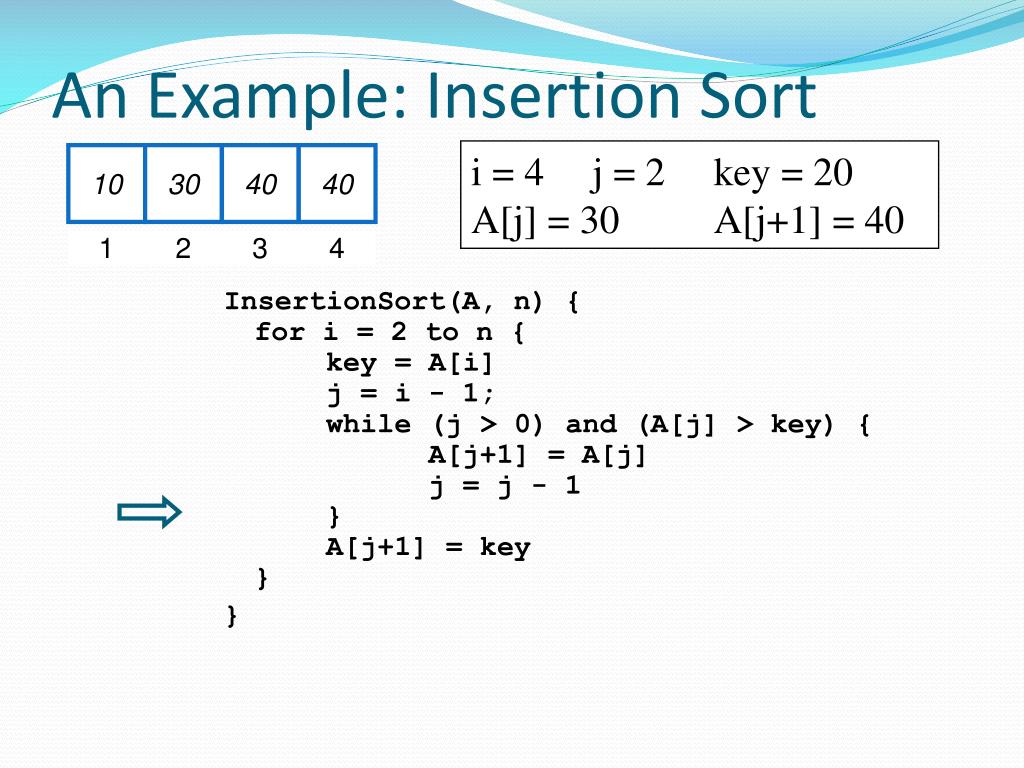 An Example: Insertion Sort

| 10 | 30 | 40 | 40 |
|---|---|---|---|
| 1 | 2 | 3 | 4 |

i = 4 j = 2 key = 20
A[j] = 30 A[j+1] = 40

InsertionSort(A, n) {
  for i = 2 to n {
    key = A[i]
    j = i - 1;
    while (j > 0) and (A[j] > key) {
      A[j+1] = A[j]
      j = j - 1
    }
    A[j+1] = key
  }
}